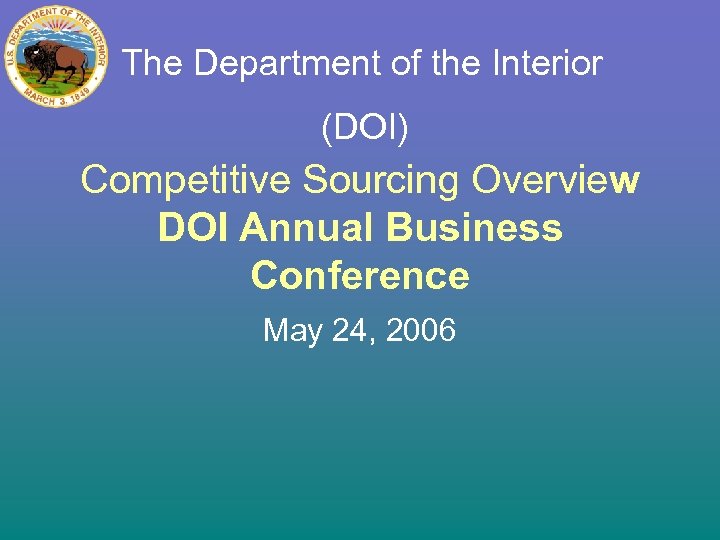 U.S. DEPARTMENT OF THE INTERIOR
MARCH 3, 1849

The Department of the Interior

(DOI)

Competitive Sourcing Overview
DOI Annual Business Conference

May 24, 2006